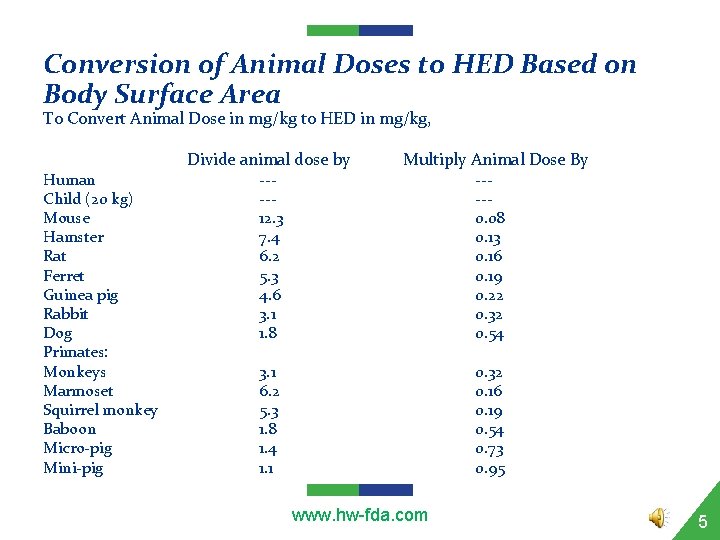 Conversion of Animal Doses to HED Based on Body Surface Area

To Convert Animal Dose in mg/kg to HED in mg/kg,

| | Divide animal dose by | Multiply Animal Dose By |
|---|---|---|
| Human | --- | --- |
| Child (20 kg) | --- | --- |
| Mouse | 12.3 | 0.08 |
| Hamster | 7.4 | 0.13 |
| Rat | 6.2 | 0.16 |
| Ferret | 5.3 | 0.19 |
| Guinea pig | 4.6 | 0.22 |
| Rabbit | 3.1 | 0.32 |
| Dog | 1.8 | 0.54 |
| Primates: | | |
| Monkeys | 3.1 | 0.32 |
| Marmoset | 6.2 | 0.16 |
| Squirrel monkey | 5.3 | 0.19 |
| Baboon | 1.8 | 0.54 |
| Micro-pig | 1.4 | 0.73 |
| Mini-pig | 1.1 | 0.95 |

www.hw-fda.com

5